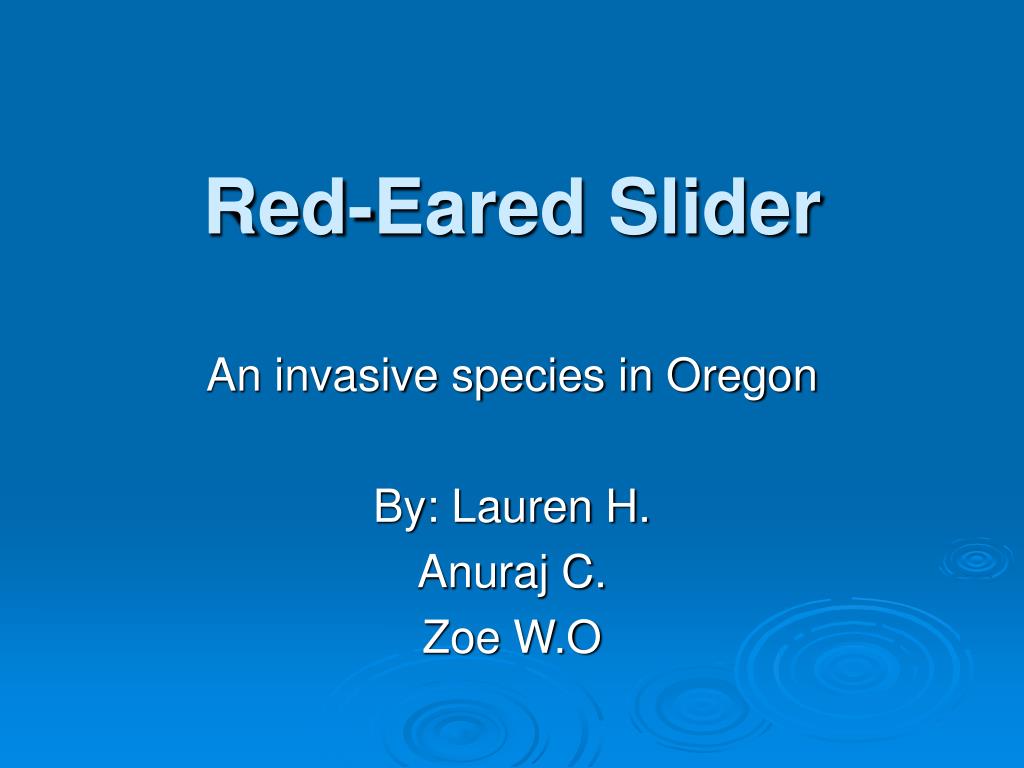 Red-Eared Slider

An invasive species in Oregon

By: Lauren H.
Anuraj C.
Zoe W.O